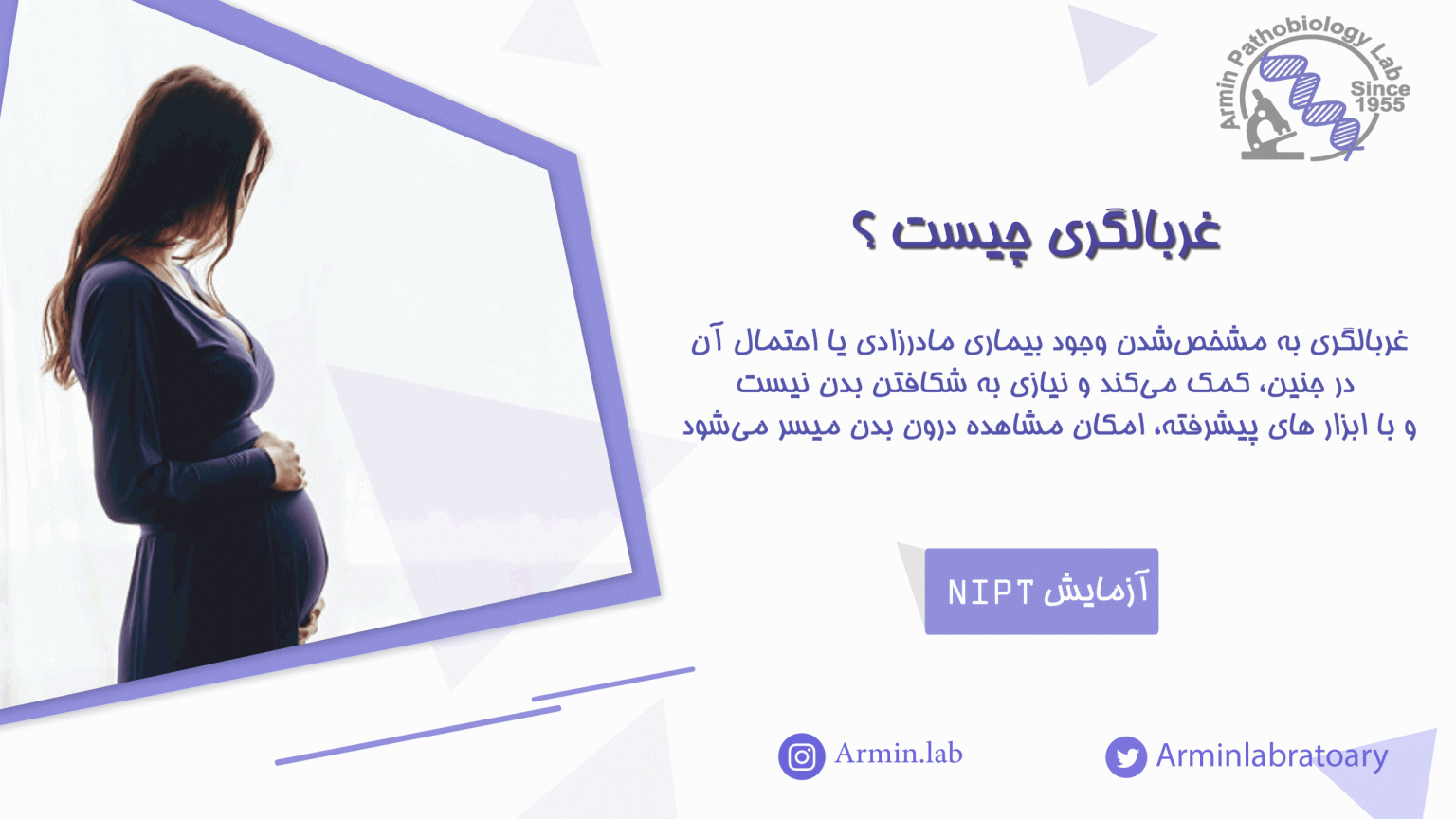 Armin Pathobiology Lab
Since 1955

غربالگری چیست ؟

غربالگری به مشخص‌شدن وجود بیماری مادرزادی یا احتمال آن در جنین، کمک می‌کند و نیازی به شکافتن بدن نیست و با ابزار های پیشرفته، امکان مشاهده درون بدن میسر می‌شود

آزمایش NIPT

Armin.lab

Arminlabratoary